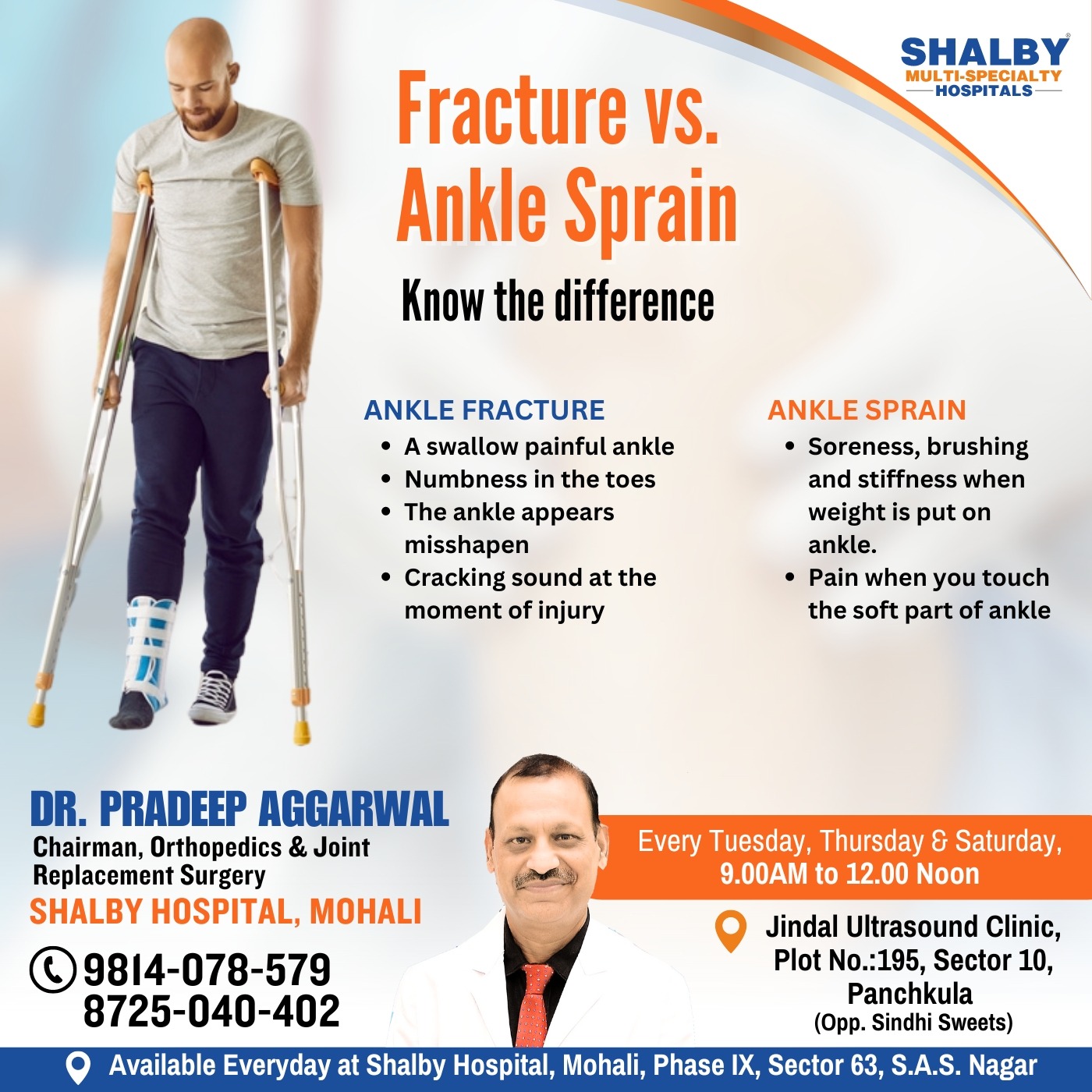 SHALBY
MULTI-SPECIALTY
HOSPITALS

Fracture vs.
Ankle Sprain

Know the difference

ANKLE FRACTURE
• A swallow painful ankle
• Numbness in the toes
• The ankle appears misshapen
• Cracking sound at the moment of injury

ANKLE SPRAIN
• Soreness, brushing and stiffness when weight is put on ankle.
• Pain when you touch the soft part of ankle

DR. PRADEEP AGGARWAL
Chairman, Orthopedics & Joint Replacement Surgery
SHALBY HOSPITAL, MOHALI

9814-078-579
8725-040-402

Every Tuesday, Thursday & Saturday,
9.00AM to 12.00 Noon

Jindal Ultrasound Clinic,
Plot No.:195, Sector 10,
Panchkula
(Opp. Sindhi Sweets)

Available Everyday at Shalby Hospital, Mohali, Phase IX, Sector 63, S.A.S. Nagar